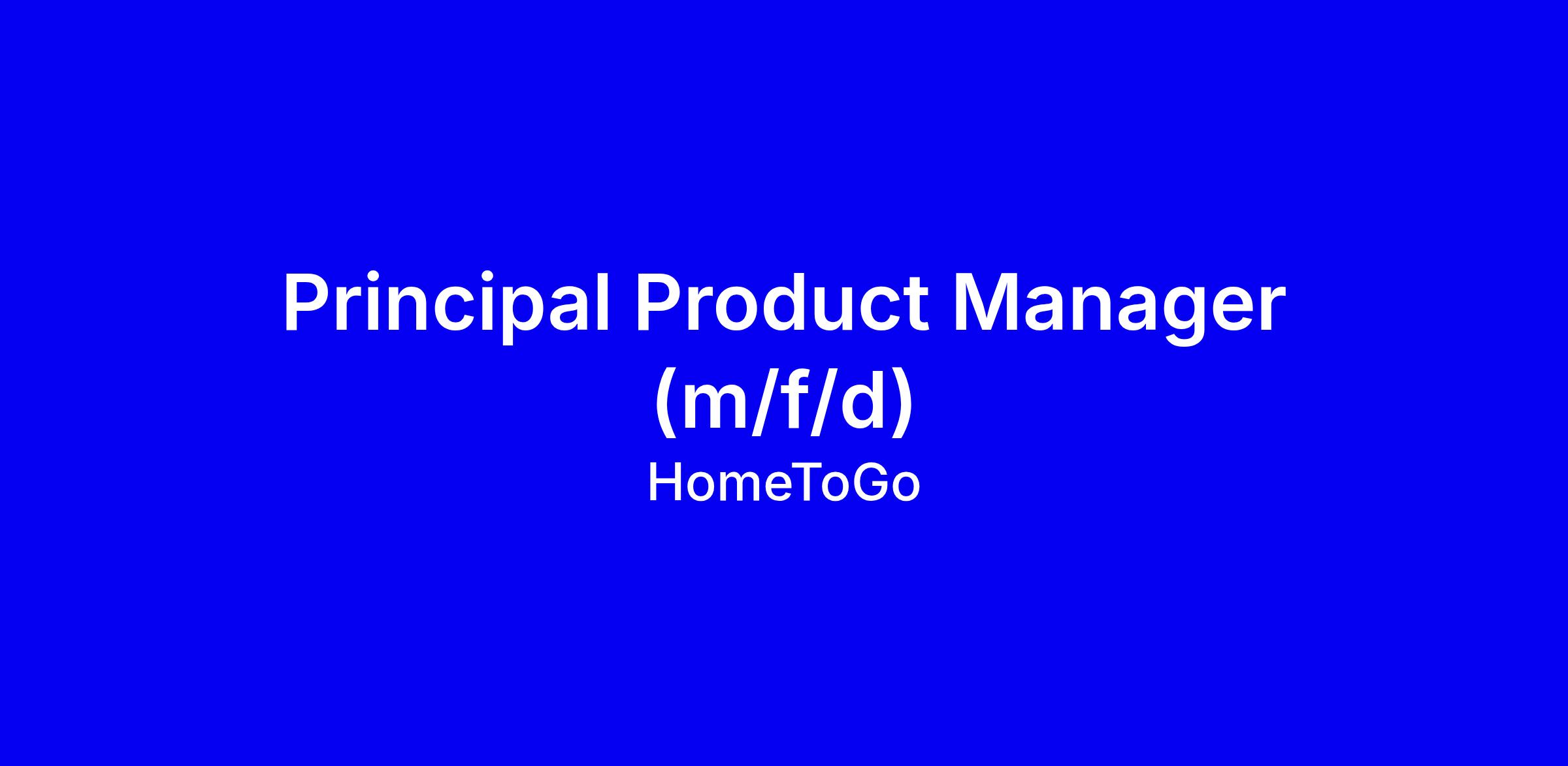 Principal Product Manager (m/f/d)

HomeToGo